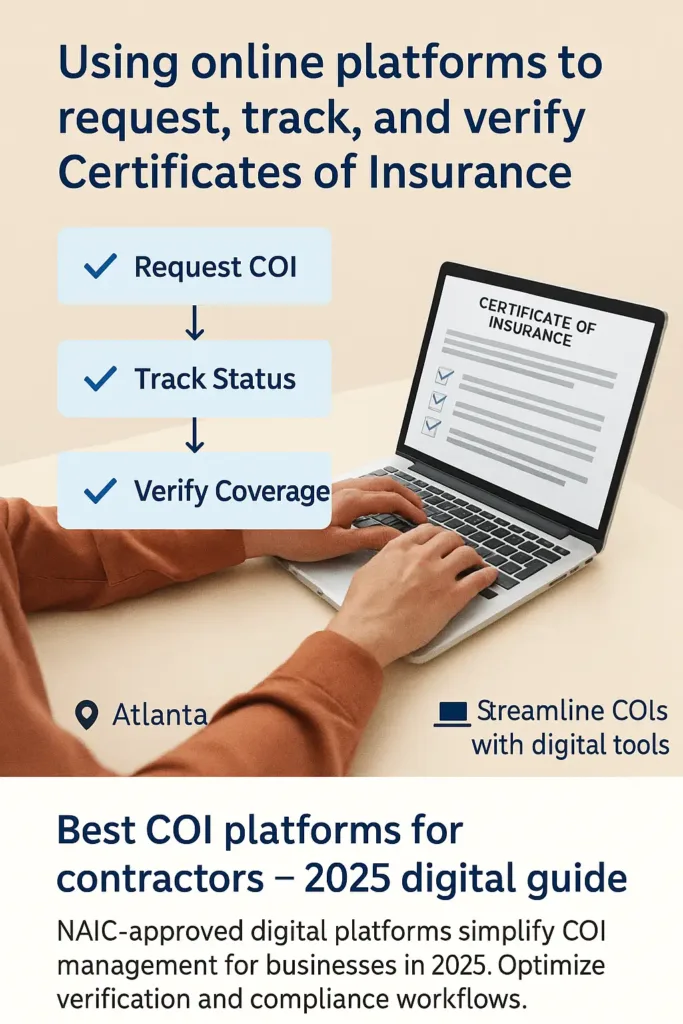 Using online platforms to request, track, and verify Certificates of Insurance

Request COI

Track Status

Verify Coverage

CERTIFICATE OF INSURANCE

Atlanta

Streamline COIs with digital tools

Best COI platforms for contractors – 2025 digital guide

NAIC-approved digital platforms simplify COI management for businesses in 2025. Optimize verification and compliance workflows.